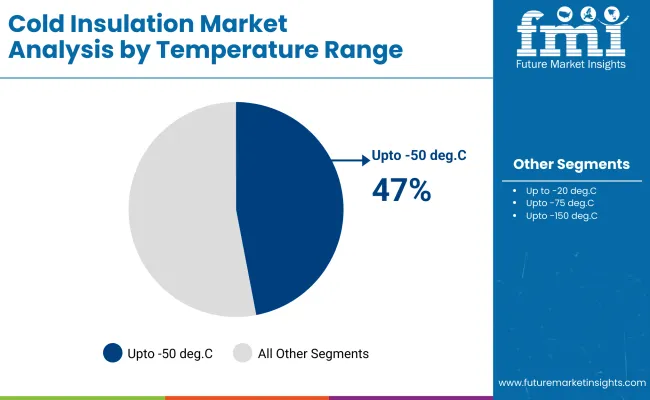 Cold Insulation Market Analysis by Temperature Range

fmi
Future Market Insights

Upto -50 deg.C
47%

Upto -50 deg.C
All Other Segments

Other Segments
- Up to -20 deg.C
- Upto -75 deg.C
- Upto -150 deg.C

www.futuremarketinsights.com